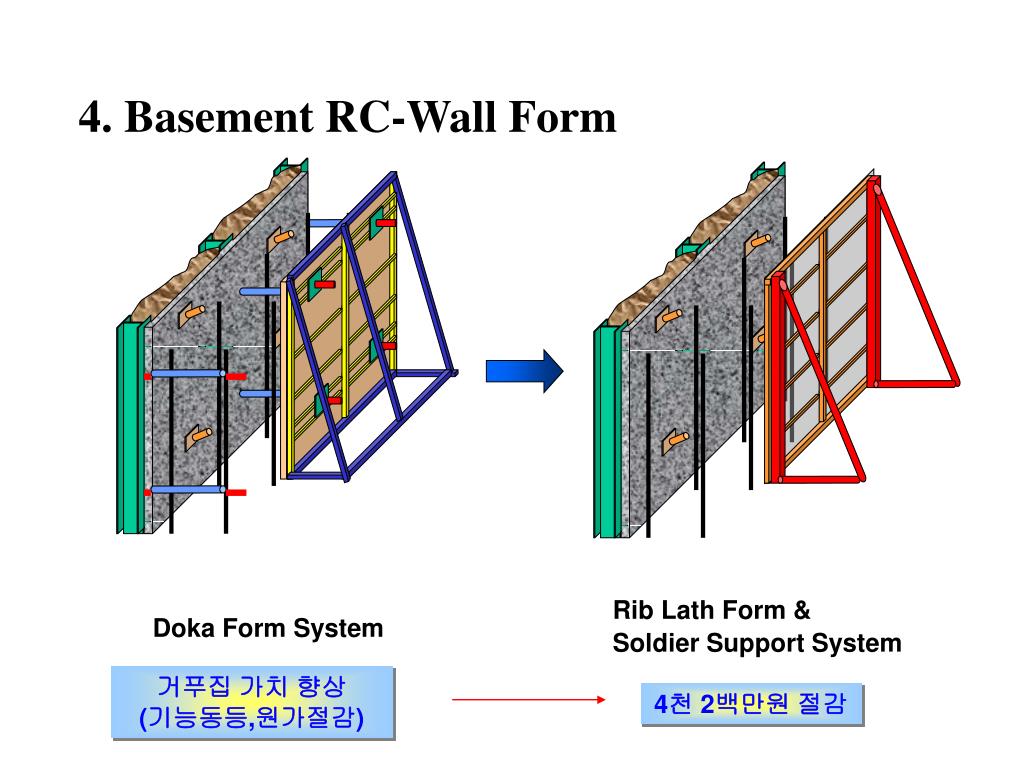 4. Basement RC-Wall Form

Doka Form System

Rib Lath Form &
Soldier Support System

거푸집 가치 향상
(기능동등,원가절감)

4천 2백만원 절감